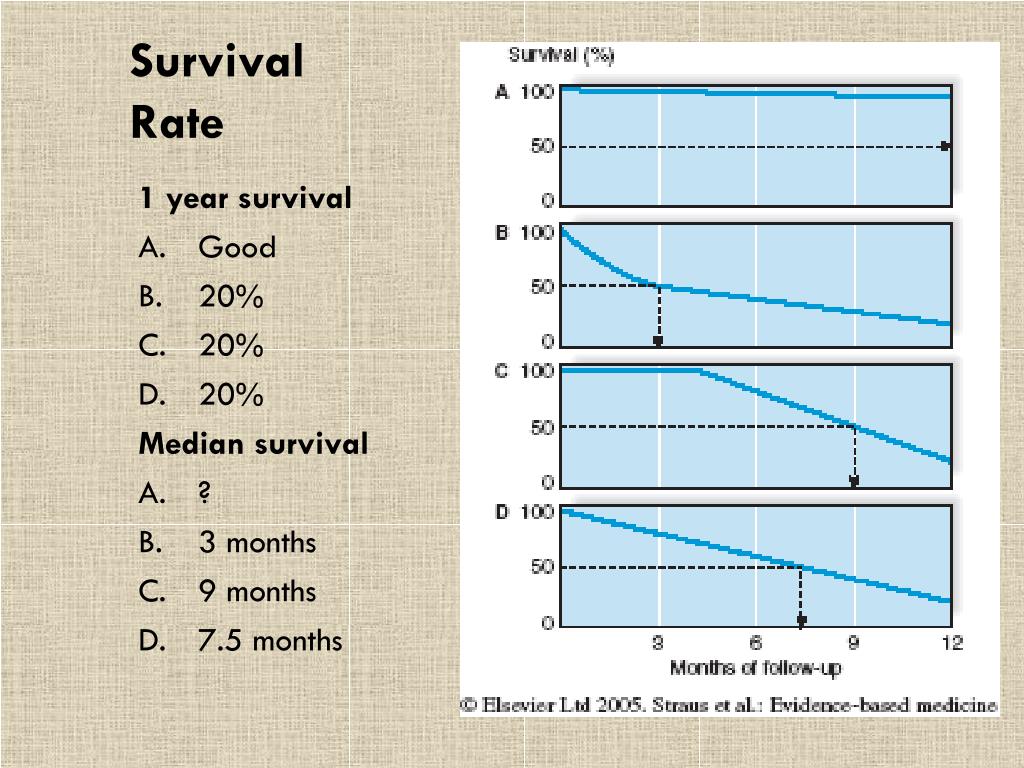 Survival Rate

1 year survival

A. Good

B. 20%

C. 20%

D. 20%

Median survival

A. ?

B. 3 months

C. 9 months

D. 7.5 months

Survival (%)

A 100
50
0

B 100
50
0

C 100
50
0

D 100
50
0

3 6 9 12

Months of follow-up

© Elsevier Ltd 2005. Straus et al.: Evidence-based medicine